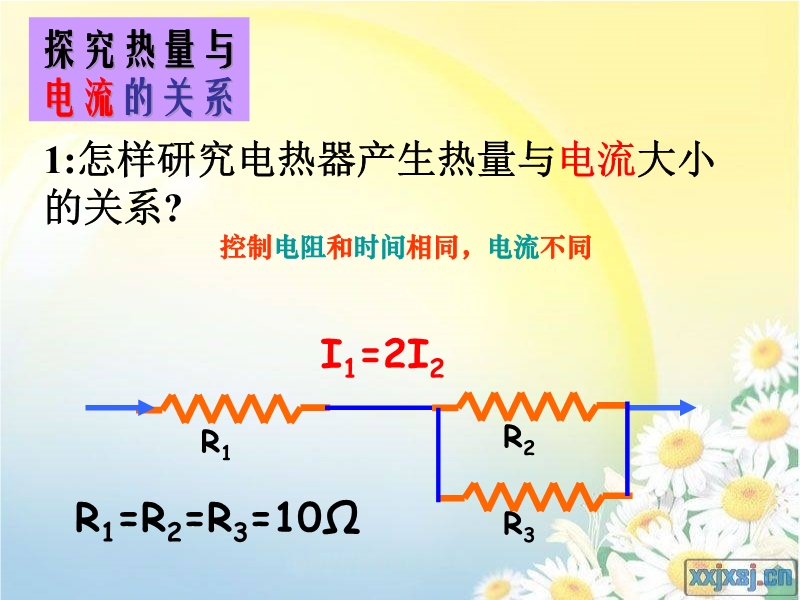 探究热量与电流的关系

1:怎样研究电热器产生热量与电流大小的关系?

控制电阻和时间相同，电流不同

$I_1=2I_2$

$R_1$

$R_2$

$R_3$

$R_1=R_2=R_3=10\Omega$

xxjxsj.cn